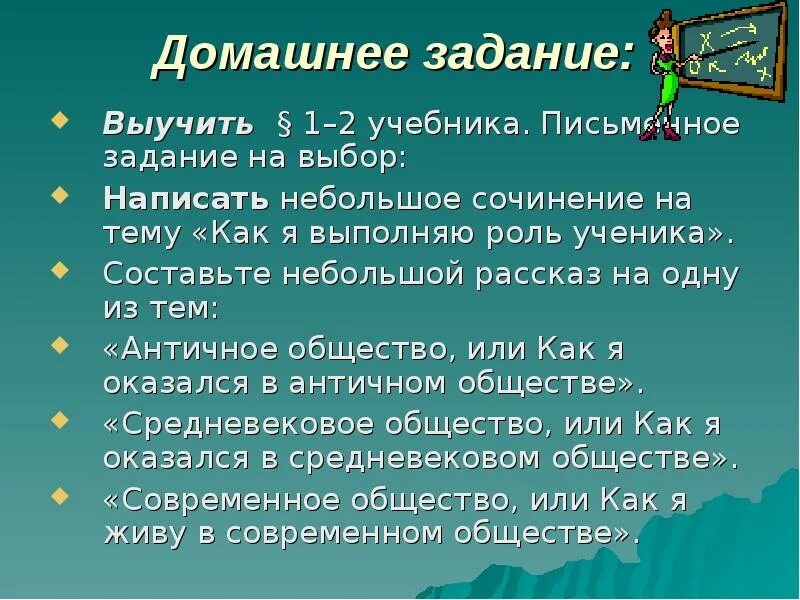 Домашнее задание:

Выучить § 1–2 учебника. Письменное задание на выбор:

Написать небольшое сочинение на тему «Как я выполняю роль ученика».

Составьте небольшой рассказ на одну из тем:

«Античное общество, или Как я оказался в античном обществе».

«Средневековое общество, или Как я оказался в средневековом обществе».

«Современное общество, или Как я живу в современном обществе».